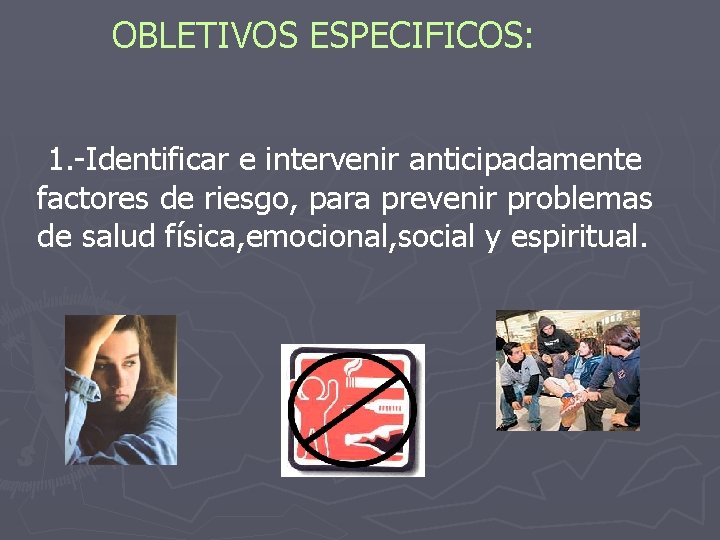 OBLETIVOS ESPECIFICOS:

1.-Identificar e intervenir anticipadamente factores de riesgo, para prevenir problemas de salud física,emocional,social y espiritual.